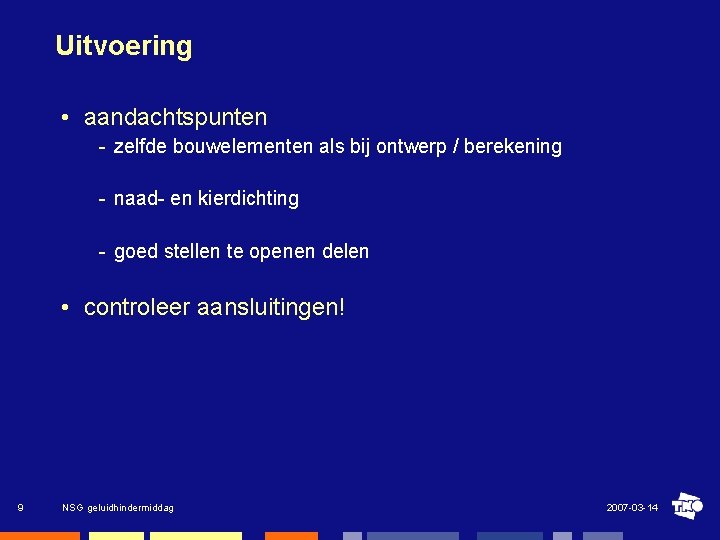 Uitvoering

• aandachtspunten
- zelfde bouwelementen als bij ontwerp / berekening

- naad- en kierdichting

- goed stellen te openen delen

• controleer aansluitingen!

9 NSG geluidhindermiddag 2007-03-14 TNO